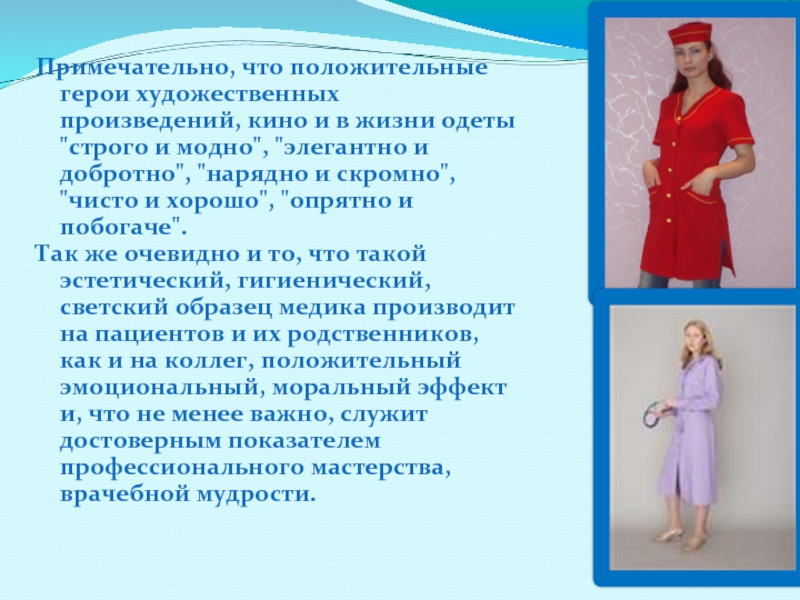 Примечательно, что положительные герои художественных произведений, кино и в жизни одеты "строго и модно", "элегантно и добротно", "нарядно и скромно", "чисто и хорошо", "опрятно и побогаче".

Так же очевидно и то, что такой эстетический, гигиенический, светский образец медика производит на пациентов и их родственников, как и на коллег, положительный эмоциональный, моральный эффект и, что не менее важно, служит достоверным показателем профессионального мастерства, врачебной мудрости.